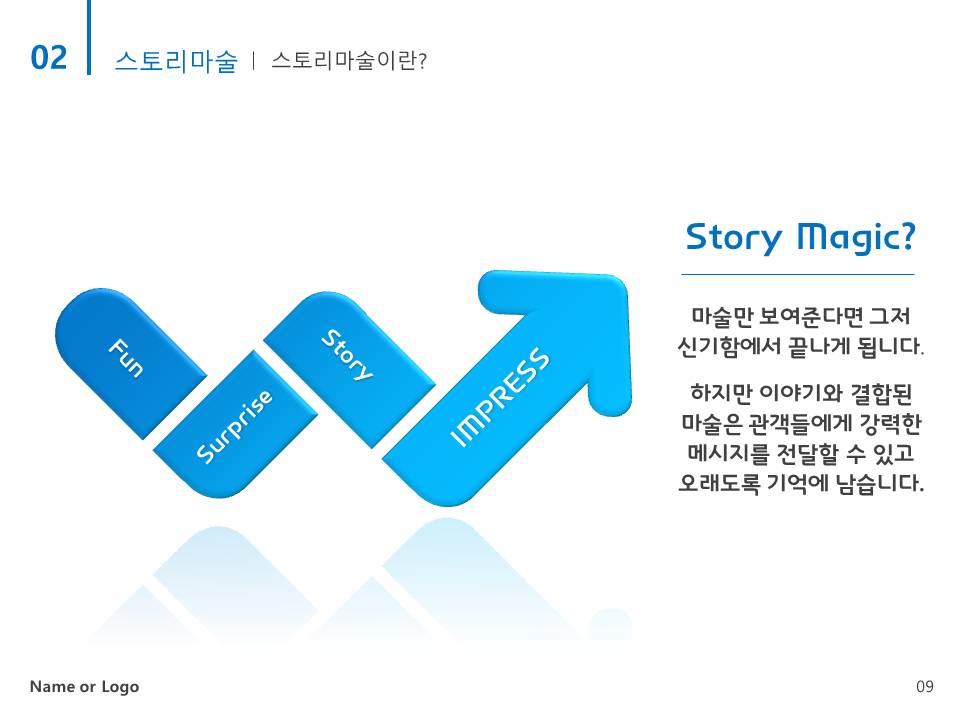 02 스토리마술 | 스토리마술이란?

Fun

Surprise

Story

IMPRESS

Story Magic?

마술만 보여준다면 그저 신기함에서 끝나게 됩니다.

하지만 이야기와 결합된 마술은 관객들에게 강력한 메시지를 전달할 수 있고 오래도록 기억에 남습니다.

Name or Logo

09